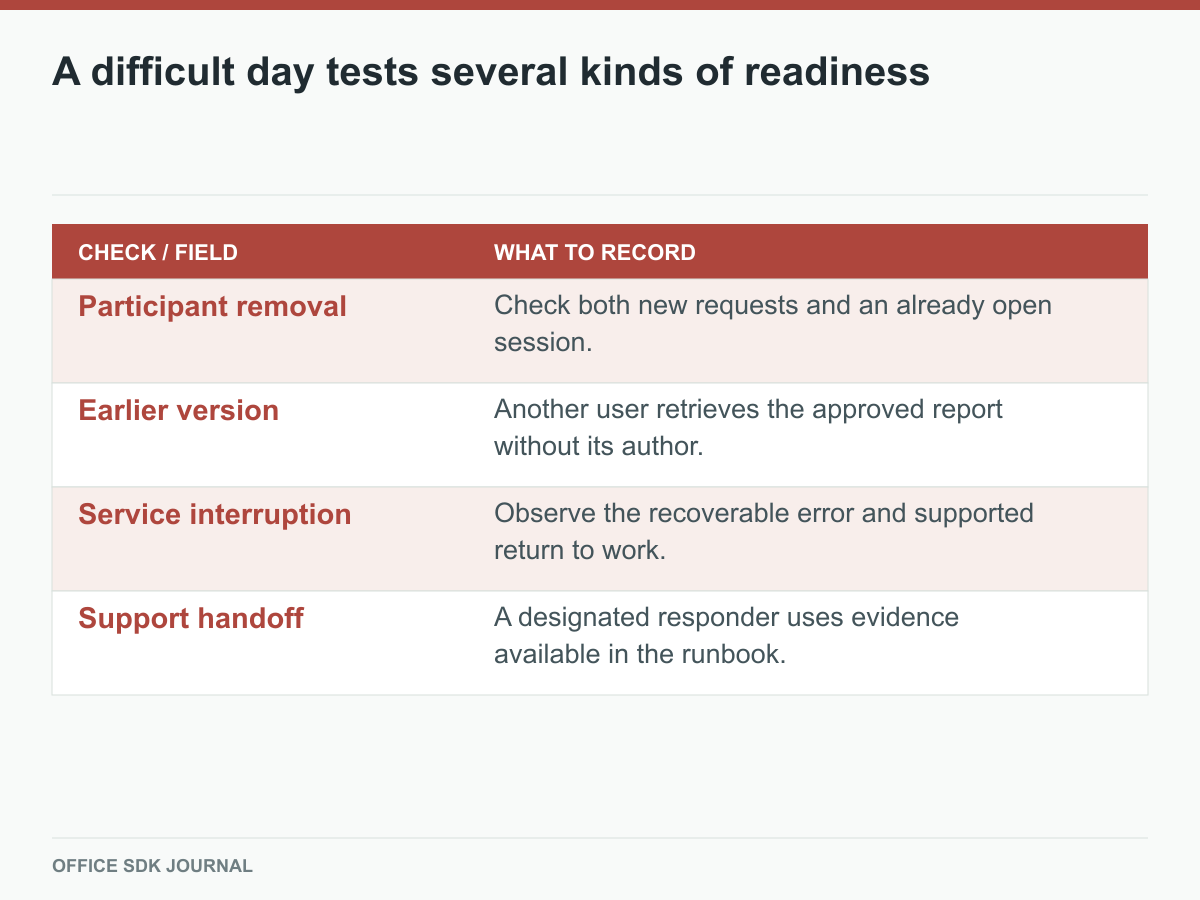 A difficult day tests several kinds of readiness

| CHECK / FIELD | WHAT TO RECORD |
|---|---|
| Participant removal | Check both new requests and an already open session. |
| Earlier version | Another user retrieves the approved report without its author. |
| Service interruption | Observe the recoverable error and supported return to work. |
| Support handoff | A designated responder uses evidence available in the runbook. |

OFFICE SDK JOURNAL